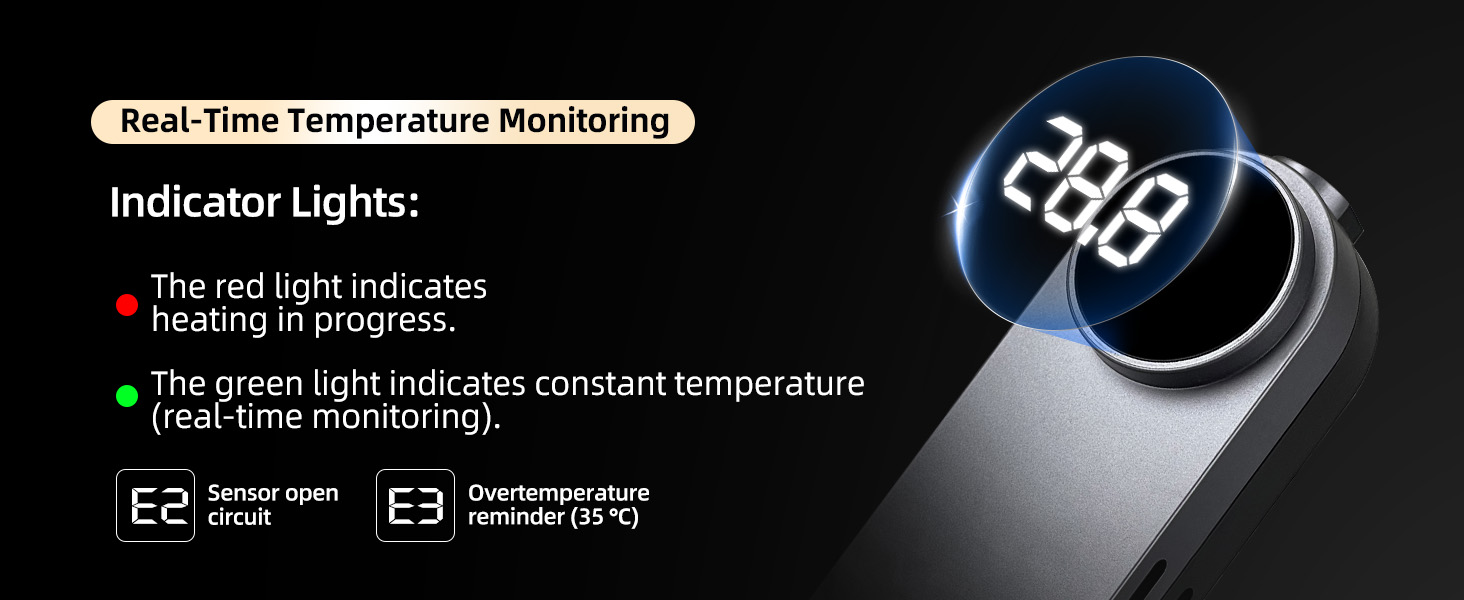 Real-Time Temperature Monitoring

Indicator Lights:

The red light indicates heating in progress.

The green light indicates constant temperature (real-time monitoring).

E2 Sensor open circuit

E3 Overtemperature reminder (35 °C)

28.8